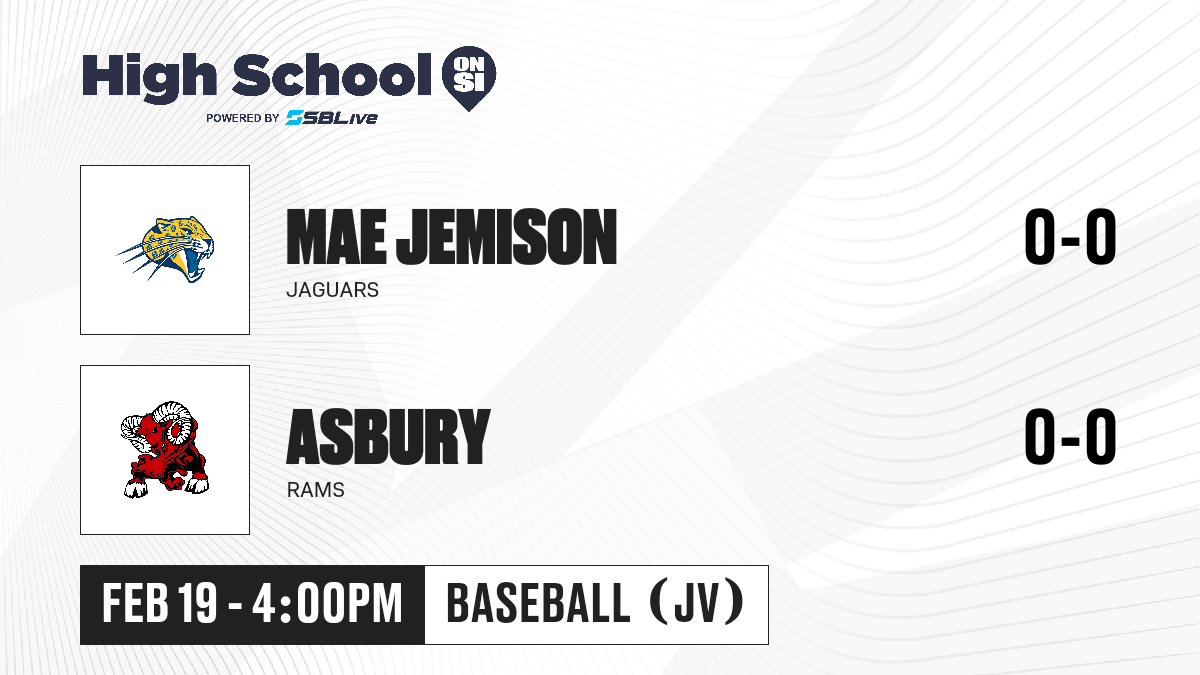 High School ON SI
POWERED BY SBLive

MAE JEMISON
JAGUARS
0-0

ASBURY
RAMS
0-0

FEB 19 - 4:00PM
BASEBALL (JV)